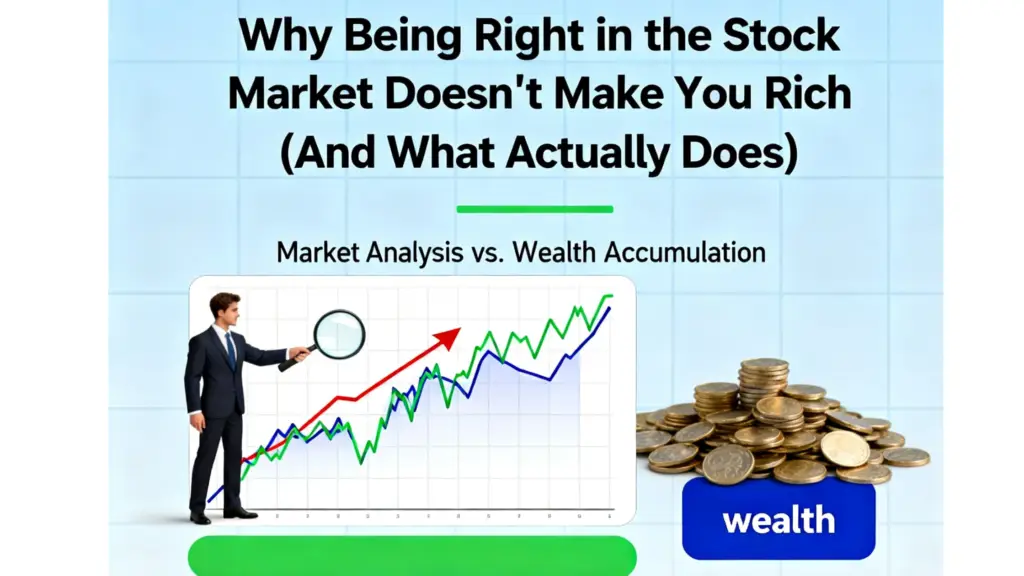 Why Being Right in the Stock Market Doesn't Make You Rich (And What Actually Does)

Market Analysis vs. Wealth Accumulation

wealth